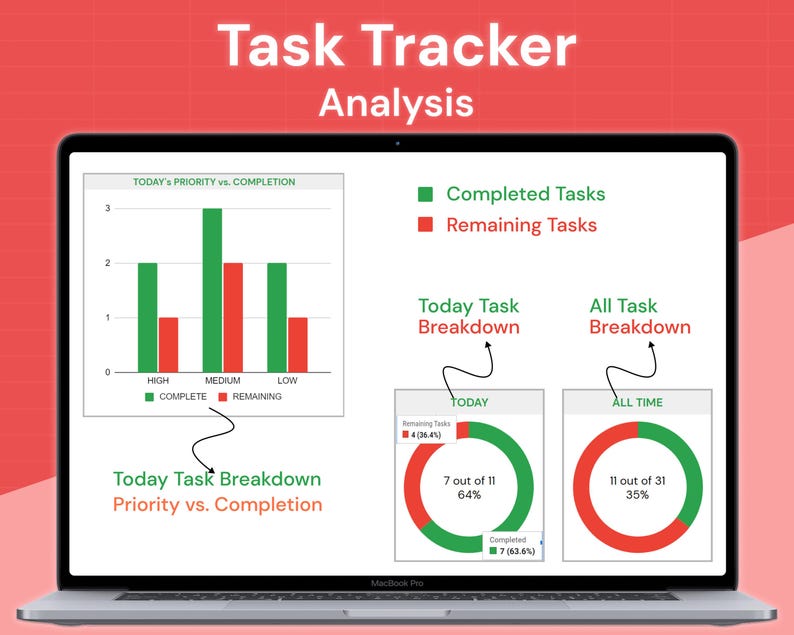 Task Tracker
Analysis

TODAY's PRIORITY vs. COMPLETION

3
2
1
0

HIGH
MEDIUM
LOW

COMPLETE
REMAINING

Today Task Breakdown
Priority vs. Completion

Completed Tasks
Remaining Tasks

Today Task
Breakdown

All Task
Breakdown

TODAY

Remaining Tasks
4 (36.4%)

7 out of 11
64%

Completed
7 (63.6%)

ALL TIME

11 out of 31
35%

MacBook Pro